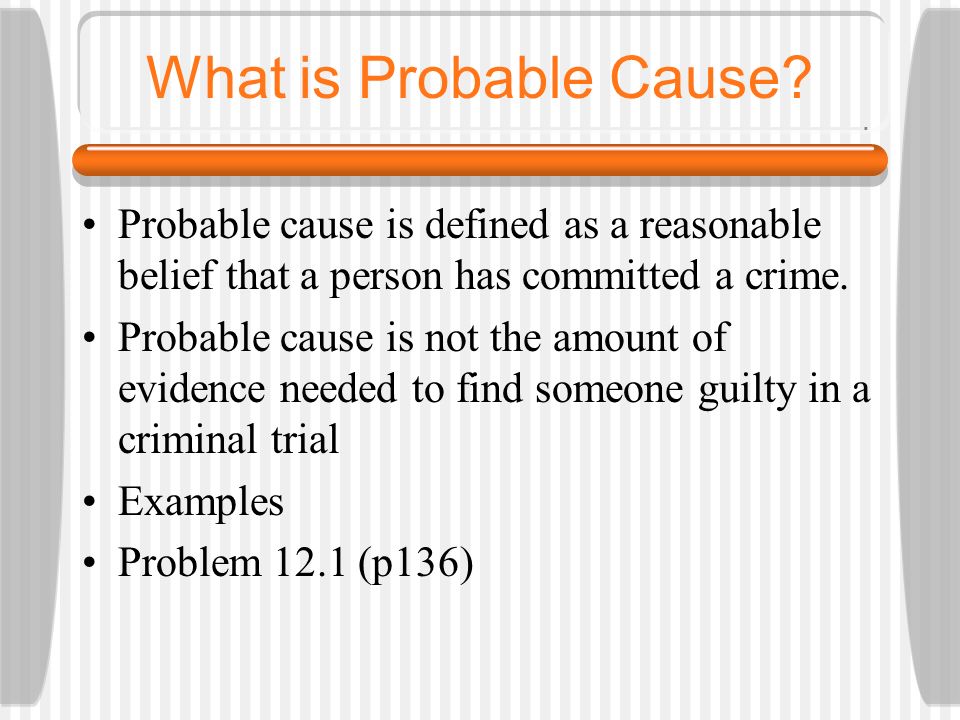 What is Probable Cause?

• Probable cause is defined as a reasonable belief that a person has committed a crime.
• Probable cause is not the amount of evidence needed to find someone guilty in a criminal trial
• Examples
• Problem 12.1 (p136)